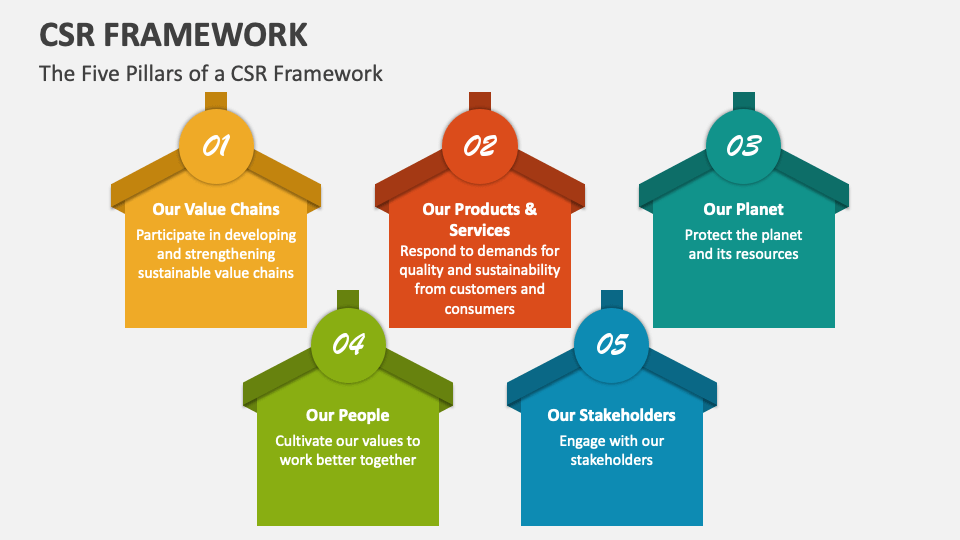 CSR FRAMEWORK

The Five Pillars of a CSR Framework

01

Our Value Chains

Participate in developing and strengthening sustainable value chains

02

Our Products & Services

Respond to demands for quality and sustainability from customers and consumers

03

Our Planet

Protect the planet and its resources

04

Our People

Cultivate our values to work better together

05

Our Stakeholders

Engage with our stakeholders